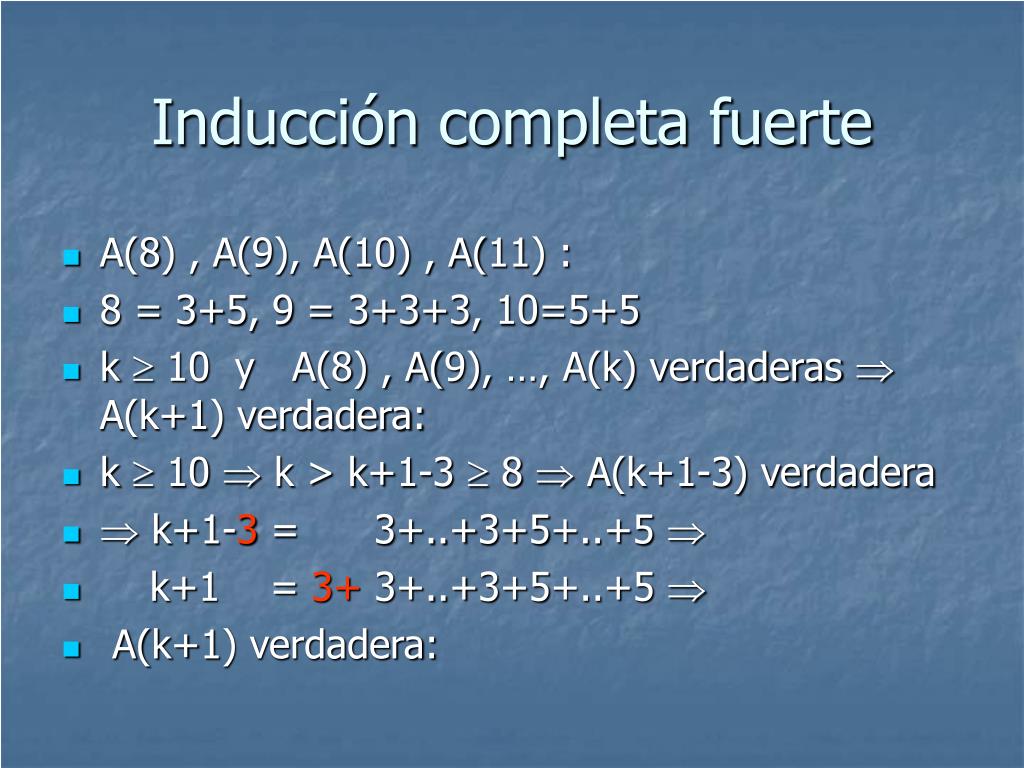 Inducción completa fuerte

- A(8) , A(9), A(10) , A(11) :
- 8 = 3+5, 9 = 3+3+3, 10=5+5
- k $\geq$ 10 y A(8) , A(9), …, A(k) verdaderas $\Rightarrow$ A(k+1) verdadera:
- k $\geq$ 10 $\Rightarrow$ k > k+1-3 $\geq$ 8 $\Rightarrow$ A(k+1-3) verdadera
- $\Rightarrow$ k+1-3 = 3+..+3+5+..+5 $\Rightarrow$
- k+1 = 3+ 3+..+3+5+..+5 $\Rightarrow$
- A(k+1) verdadera: